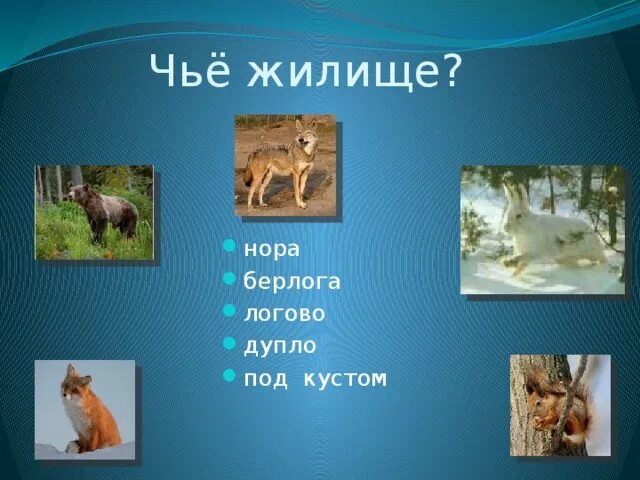 Чьё жилище?

- нора
- берлога
- логово
- дупло
- под кустом